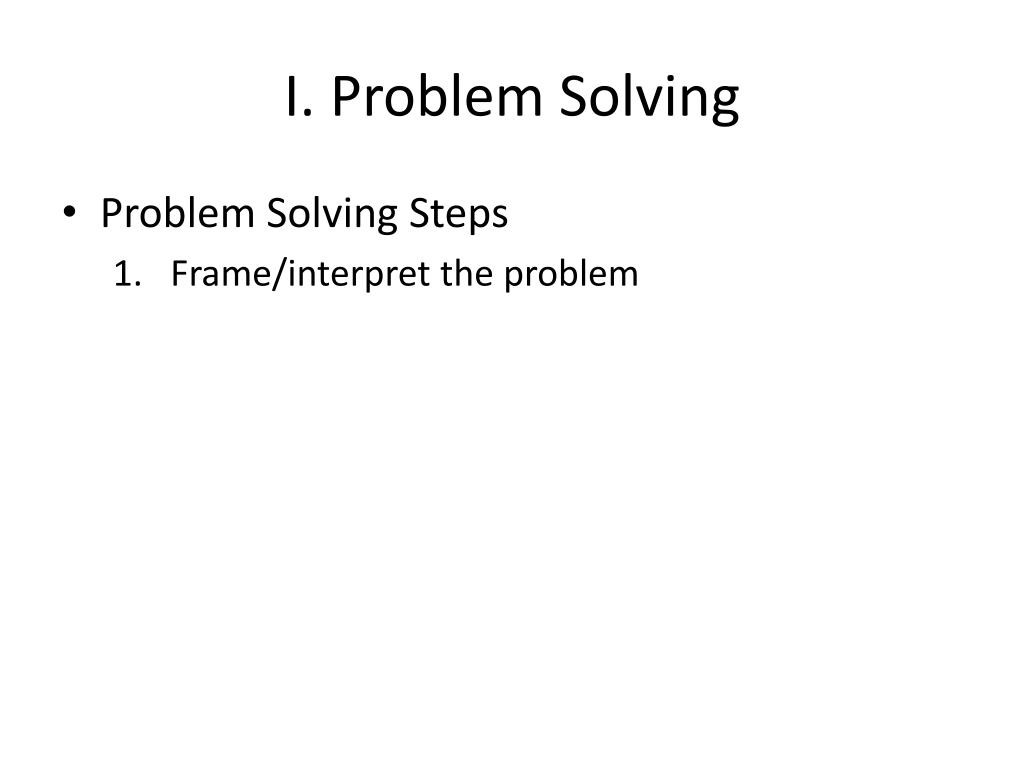 I. Problem Solving

• Problem Solving Steps
1. Frame/interpret the problem